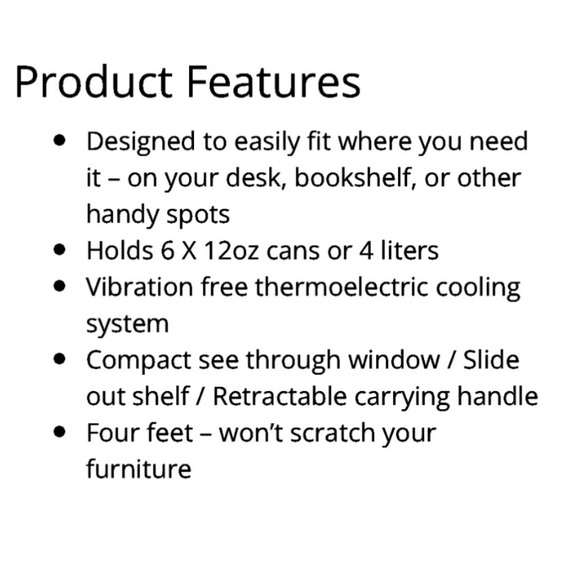 Product Features

- Designed to easily fit where you need it – on your desk, bookshelf, or other handy spots
- Holds 6 X 12oz cans or 4 liters
- Vibration free thermoelectric cooling system
- Compact see through window / Slide out shelf / Retractable carrying handle
- Four feet – won’t scratch your furniture